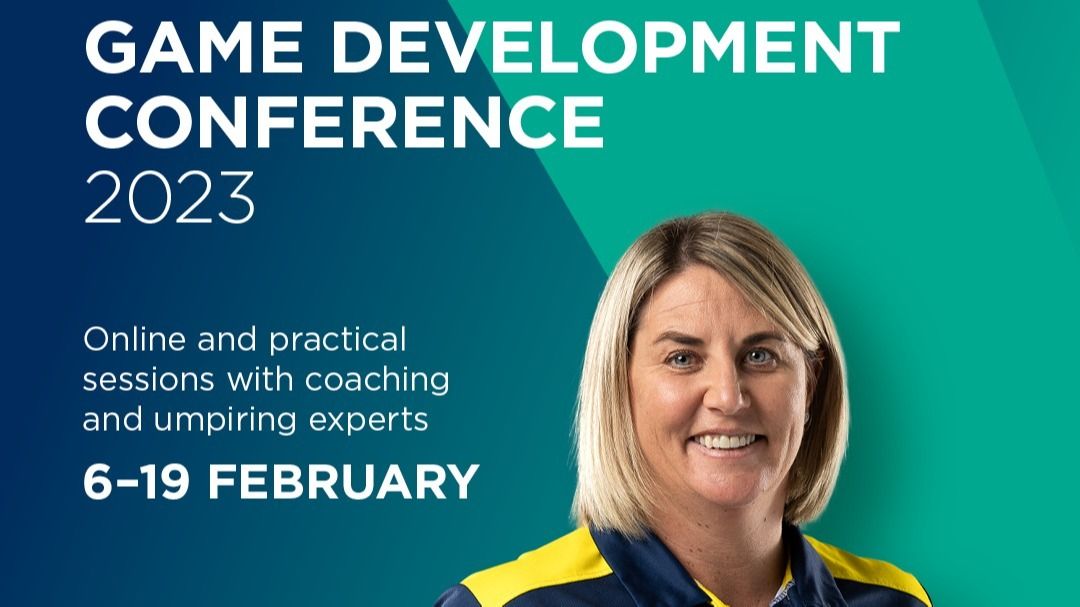 GAME DEVELOPMENT CONFERENCE
2023

Online and practical sessions with coaching and umpiring experts

6–19 FEBRUARY